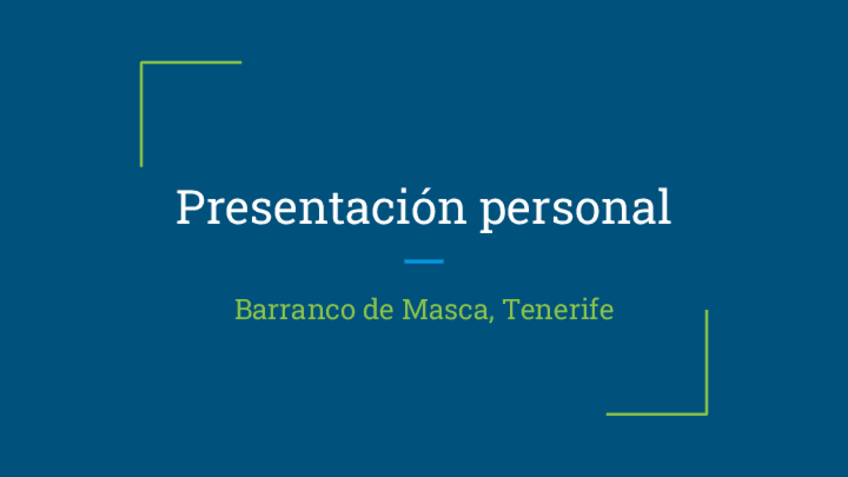 Presentación personal

Barranco de Masca, Tenerife